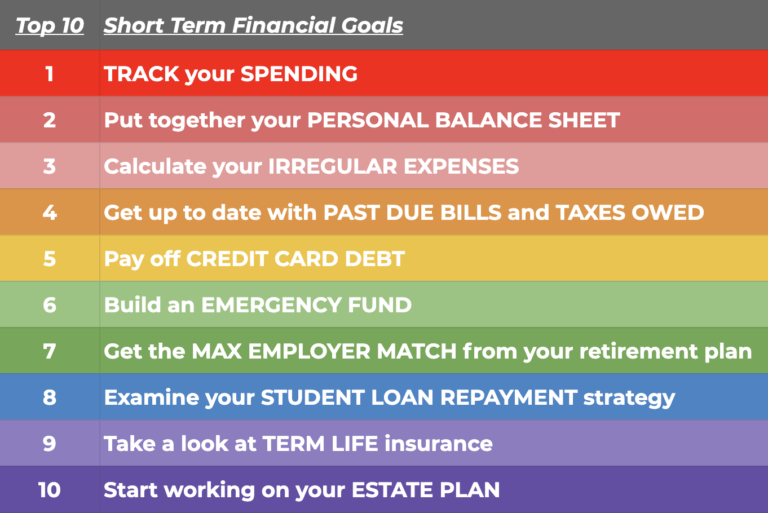 | Top 10 | Short Term Financial Goals |
|---|---|
| 1 | TRACK your SPENDING |
| 2 | Put together your PERSONAL BALANCE SHEET |
| 3 | Calculate your IRREGULAR EXPENSES |
| 4 | Get up to date with PAST DUE BILLS and TAXES OWED |
| 5 | Pay off CREDIT CARD DEBT |
| 6 | Build an EMERGENCY FUND |
| 7 | Get the MAX EMPLOYER MATCH from your retirement plan |
| 8 | Examine your STUDENT LOAN REPAYMENT strategy |
| 9 | Take a look at TERM LIFE insurance |
| 10 | Start working on your ESTATE PLAN |